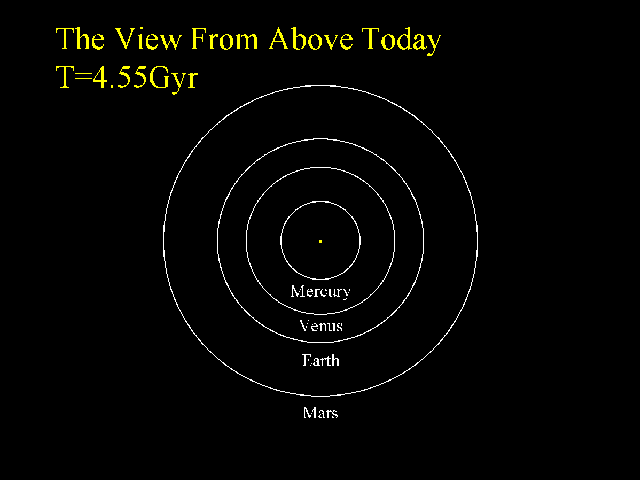 The View From Above Today
T=4.55Gyr

Mercury
Venus
Earth
Mars